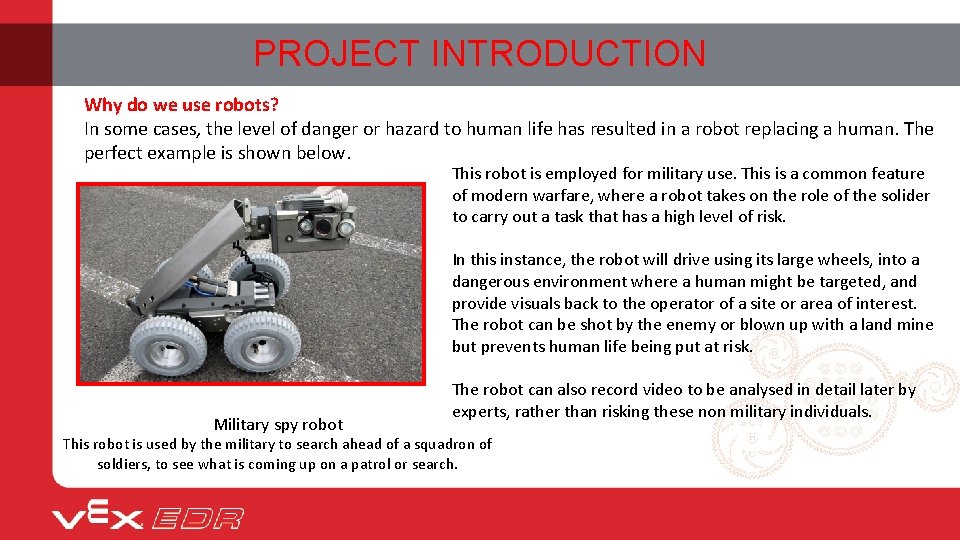 PROJECT INTRODUCTION

Why do we use robots?
In some cases, the level of danger or hazard to human life has resulted in a robot replacing a human. The perfect example is shown below.

This robot is employed for military use. This is a common feature of modern warfare, where a robot takes on the role of the solider to carry out a task that has a high level of risk.

In this instance, the robot will drive using its large wheels, into a dangerous environment where a human might be targeted, and provide visuals back to the operator of a site or area of interest. The robot can be shot by the enemy or blown up with a land mine but prevents human life being put at risk.

The robot can also record video to be analysed in detail later by experts, rather than risking these non military individuals.

Military spy robot
This robot is used by the military to search ahead of a squadron of soldiers, to see what is coming up on a patrol or search.

VEX EDR